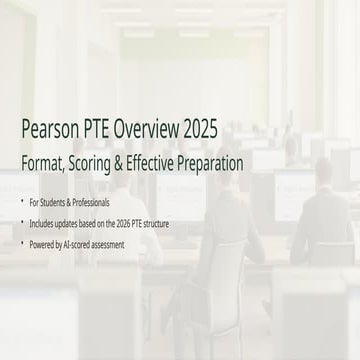 Pearson PTE Overview 2025

Format, Scoring & Effective Preparation

• For Students & Professionals
• Includes updates based on the 2026 PTE structure
• Powered by AI-scored assessment